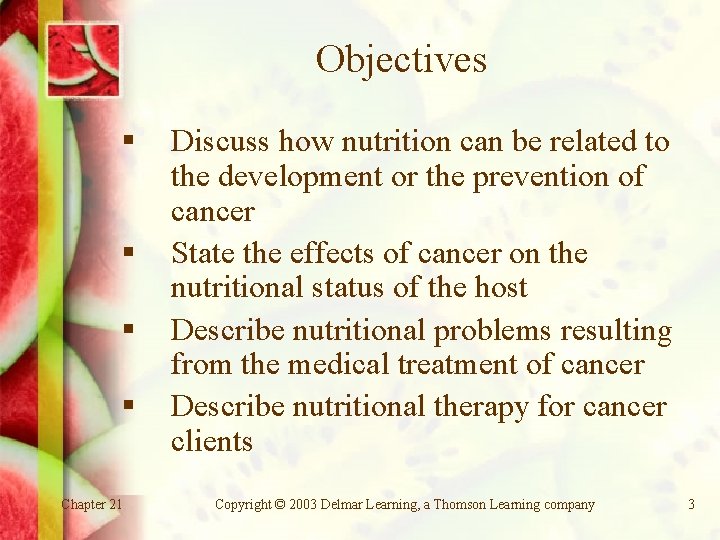 Objectives

▪ Discuss how nutrition can be related to the development or the prevention of cancer
▪ State the effects of cancer on the nutritional status of the host
▪ Describe nutritional problems resulting from the medical treatment of cancer
▪ Describe nutritional therapy for cancer clients

Chapter 21

Copyright © 2003 Delmar Learning, a Thomson Learning company

3